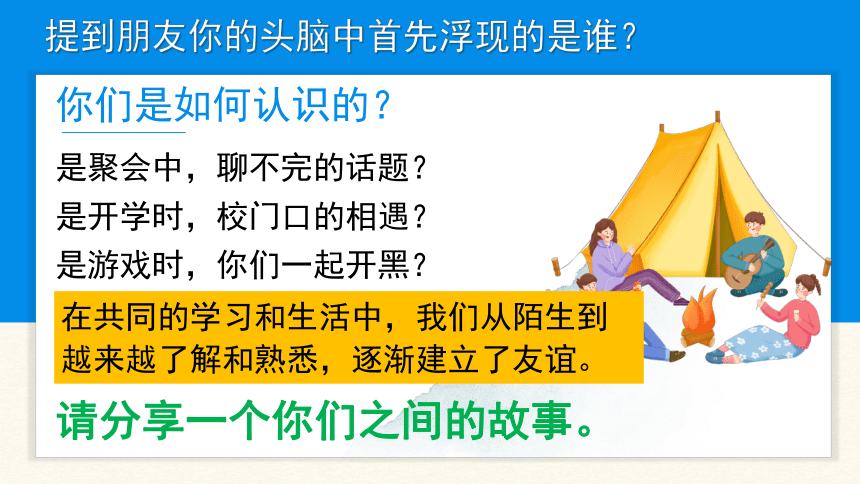 提到朋友你的头脑中首先浮现的是谁？

你们是如何认识的？

是聚会中，聊不完的话题？
是开学时，校门口的相遇？
是游戏时，你们一起开黑？

在共同的学习和生活中，我们从陌生到越来越了解和熟悉，逐渐建立了友谊。

请分享一个你们之间的故事。